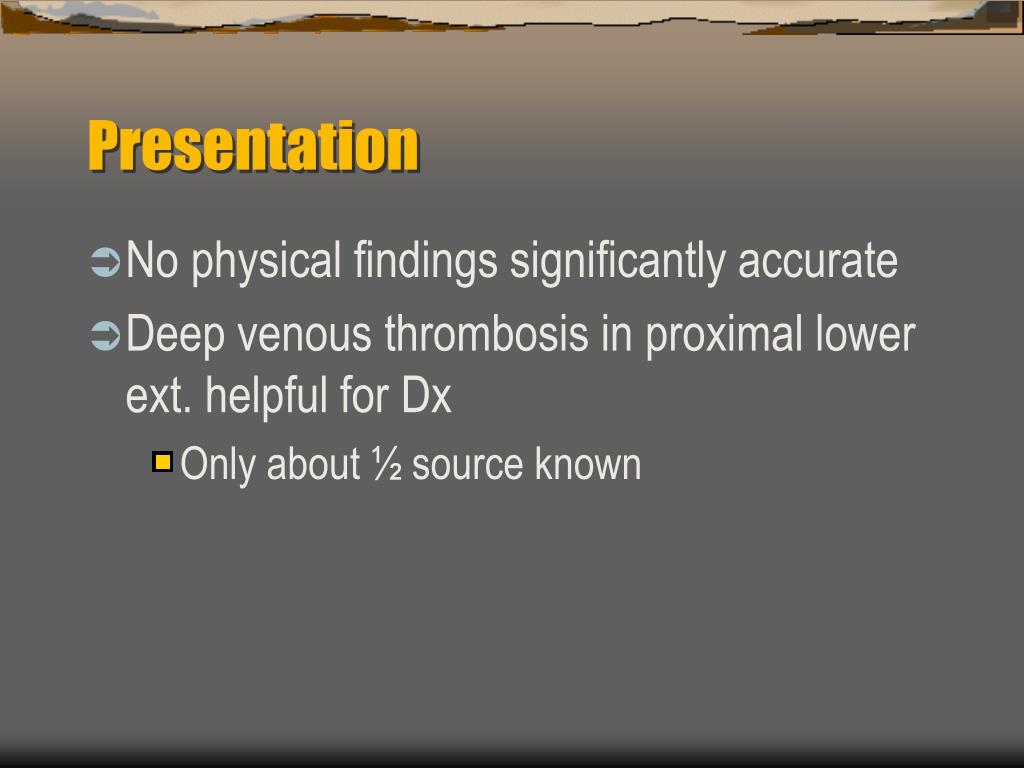 Presentation

No physical findings significantly accurate

Deep venous thrombosis in proximal lower ext. helpful for Dx

Only about ½ source known